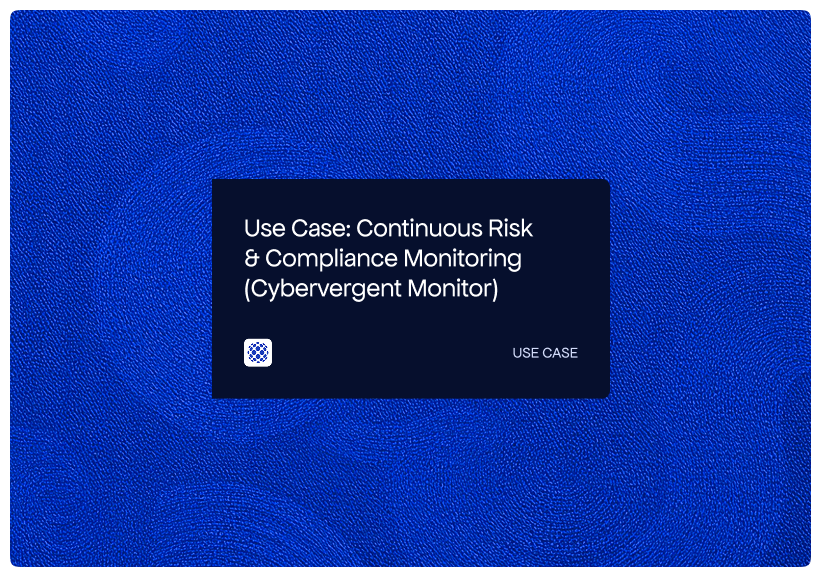 Use Case: Continuous Risk & Compliance Monitoring (Cybervergent Monitor)

USE CASE